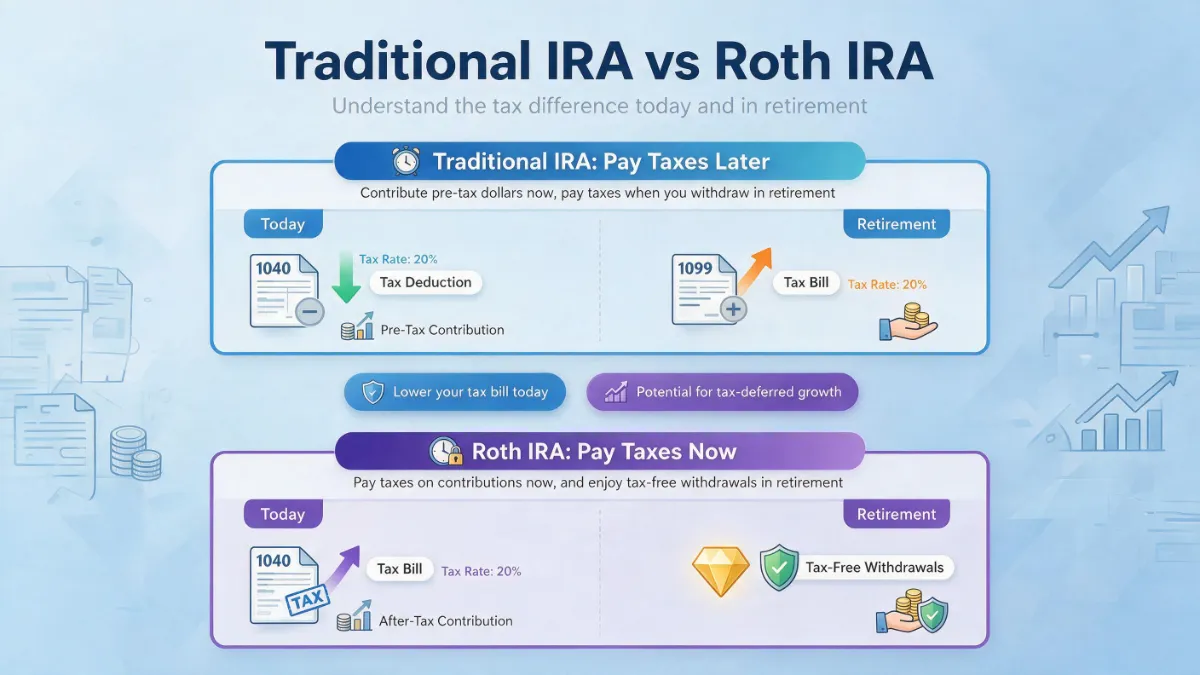 Traditional IRA vs Roth IRA

Understand the tax difference today and in retirement

Traditional IRA: Pay Taxes Later

Contribute pre-tax dollars now, pay taxes when you withdraw in retirement

Today

1040

Tax Rate: 20%

Tax Deduction

Pre-Tax Contribution

Retirement

1099

Tax Bill

Tax Rate: 20%

Lower your tax bill today

Potential for tax-deferred growth

Roth IRA: Pay Taxes Now

Pay taxes on contributions now, and enjoy tax-free withdrawals in retirement

Today

1040

TAX

Tax Bill

Tax Rate: 20%

After-Tax Contribution

Retirement

Tax-Free Withdrawals